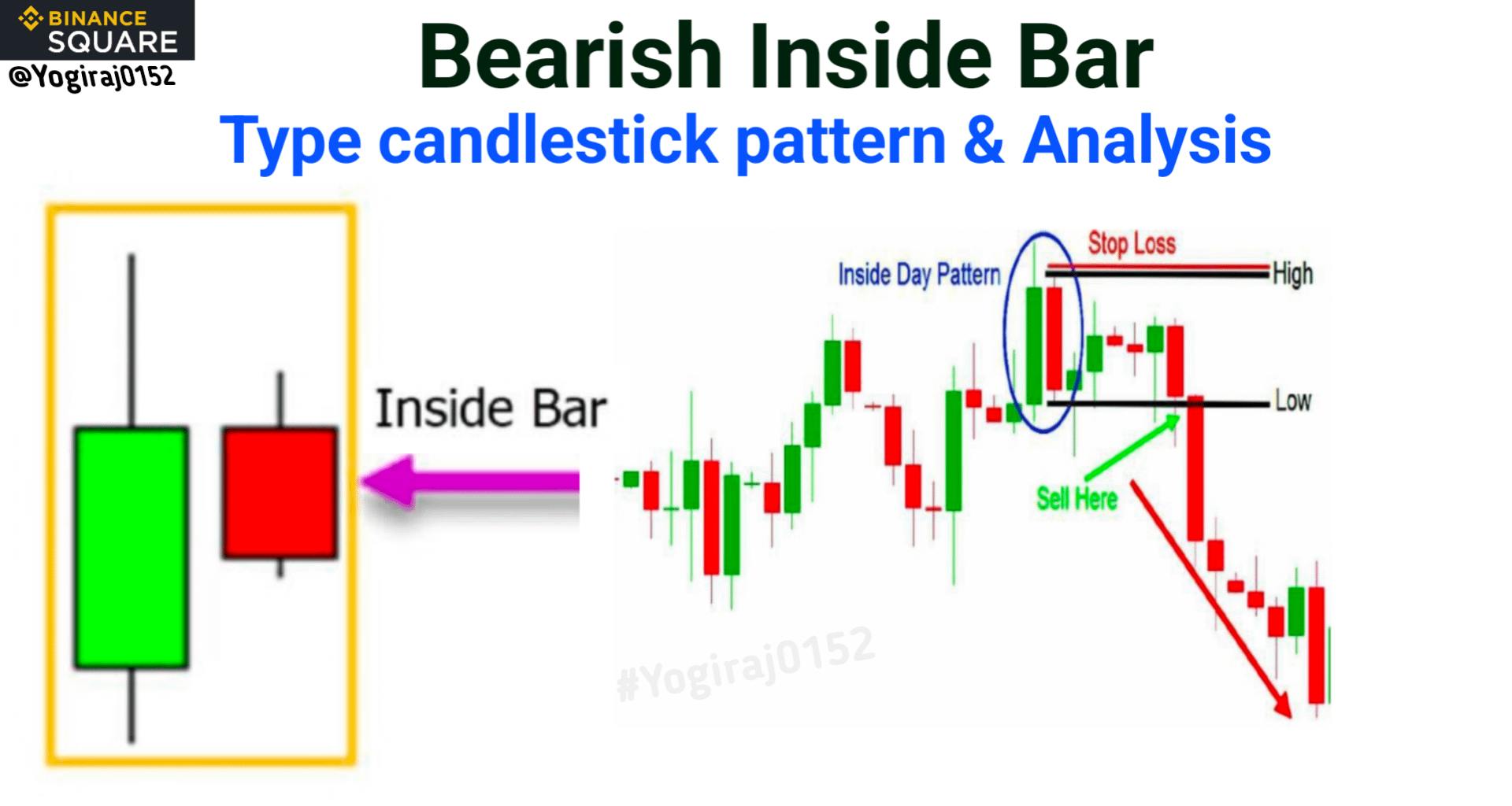 BINANCE SQUARE
@Yogiraj0152

Bearish Inside Bar
Type candlestick pattern & Analysis

Inside Bar

Inside Day Pattern
Stop Loss
High
Low
Sell Here

#Yogiraj0152